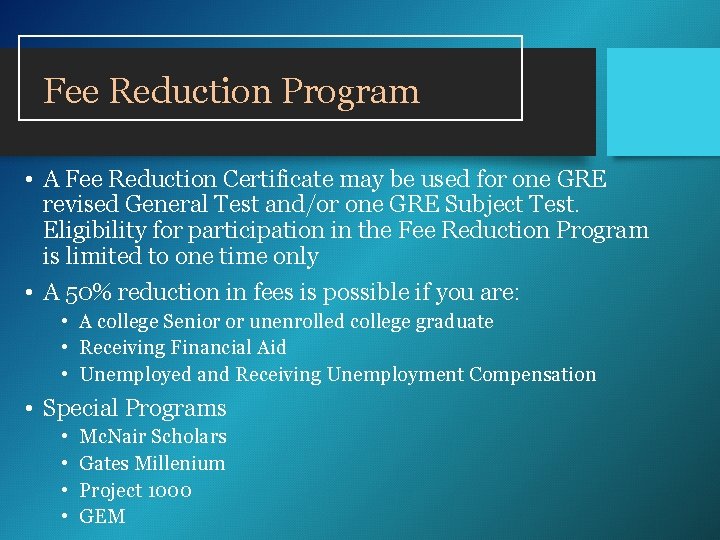 Fee Reduction Program

• A Fee Reduction Certificate may be used for one GRE revised General Test and/or one GRE Subject Test. Eligibility for participation in the Fee Reduction Program is limited to one time only

• A 50% reduction in fees is possible if you are:
  • A college Senior or unenrolled college graduate
  • Receiving Financial Aid
  • Unemployed and Receiving Unemployment Compensation

• Special Programs
  • McNair Scholars
  • Gates Millenium
  • Project 1000
  • GEM